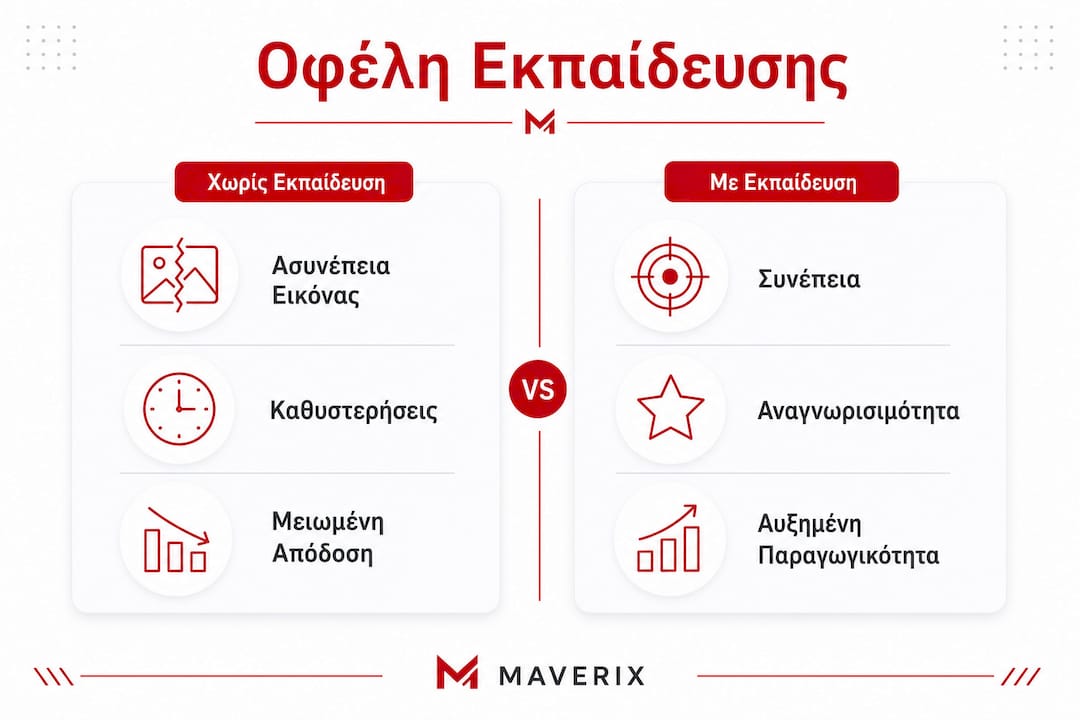 Οφέλη Εκπαίδευσης

Χωρίς Εκπαίδευση

Ασυνέπεια Εικόνας

Καθυστερήσεις

Μειωμένη Απόδοση

VS

Με Εκπαίδευση

Συνέπεια

Αναγνωρισιμότητα

Αυξημένη Παραγωγικότητα

MAVERIX